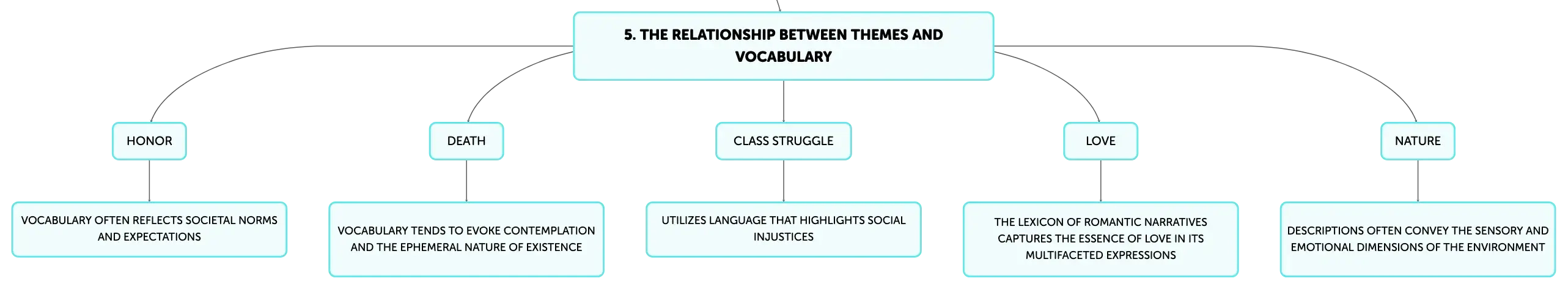 5. THE RELATIONSHIP BETWEEN THEMES AND VOCABULARY

HONOR

VOCABULARY OFTEN REFLECTS SOCIETAL NORMS AND EXPECTATIONS

DEATH

VOCABULARY TENDS TO EVOKE CONTEMPLATION AND THE EPHEMERAL NATURE OF EXISTENCE

CLASS STRUGGLE

UTILIZES LANGUAGE THAT HIGHLIGHTS SOCIAL INJUSTICES

LOVE

THE LEXICON OF ROMANTIC NARRATIVES CAPTURES THE ESSENCE OF LOVE IN ITS MULTIFACETED EXPRESSIONS

NATURE

DESCRIPTIONS OFTEN CONVEY THE SENSORY AND EMOTIONAL DIMENSIONS OF THE ENVIRONMENT